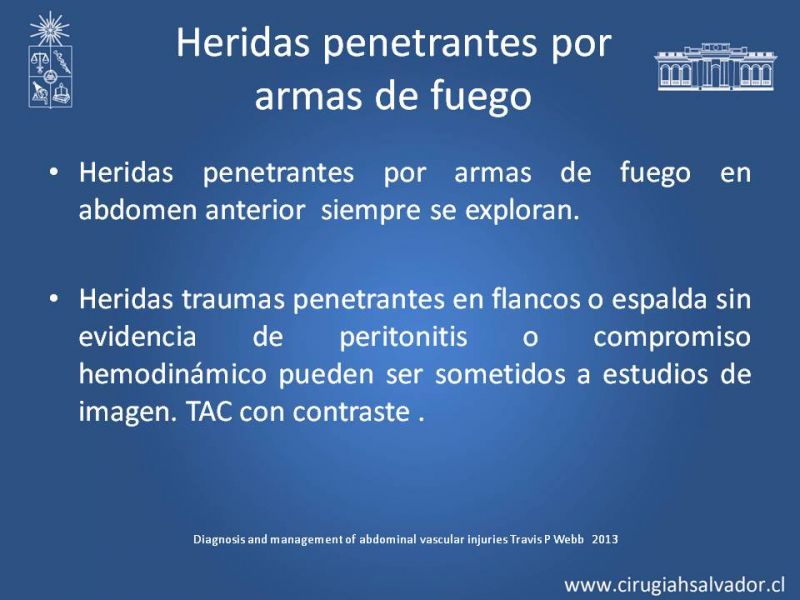 Heridas penetrantes por armas de fuego

• Heridas penetrantes por armas de fuego en abdomen anterior siempre se exploran.

• Heridas traumas penetrantes en flancos o espalda sin evidencia de peritonitis o compromiso hemodinámico pueden ser sometidos a estudios de imagen. TAC con contraste .

Diagnosis and management of abdominal vascular injuries Travis P Webb 2013

www.cirugiahsalvador.cl